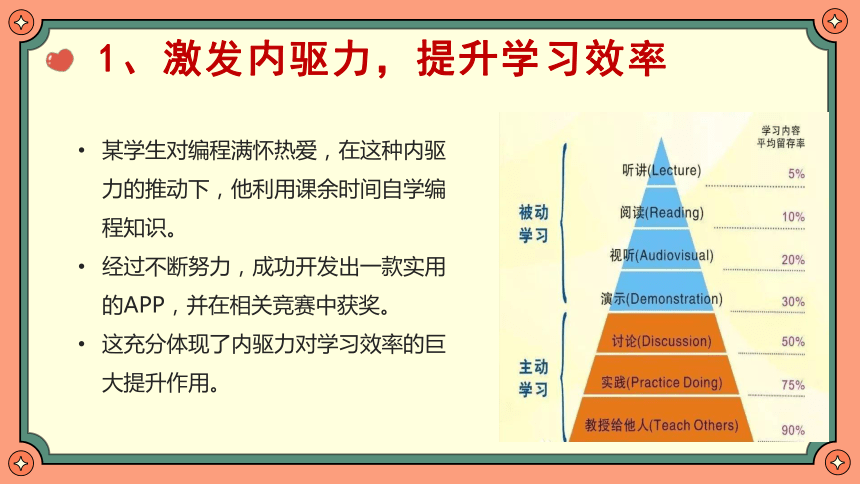 1、激发内驱力，提升学习效率

• 某学生对编程满怀热爱，在这种内驱力的推动下，他利用课余时间自学编程知识。
• 经过不断努力，成功开发出一款实用的APP，并在相关竞赛中获奖。
• 这充分体现了内驱力对学习效率的巨大提升作用。

学习内容平均留存率

被动学习
听讲(Lecture) 5%
阅读(Reading) 10%
视听(Audiovisual) 20%
演示(Demonstration) 30%

主动学习
讨论(Discussion) 50%
实践(Practice Doing) 75%
教授给他人(Teach Others) 90%